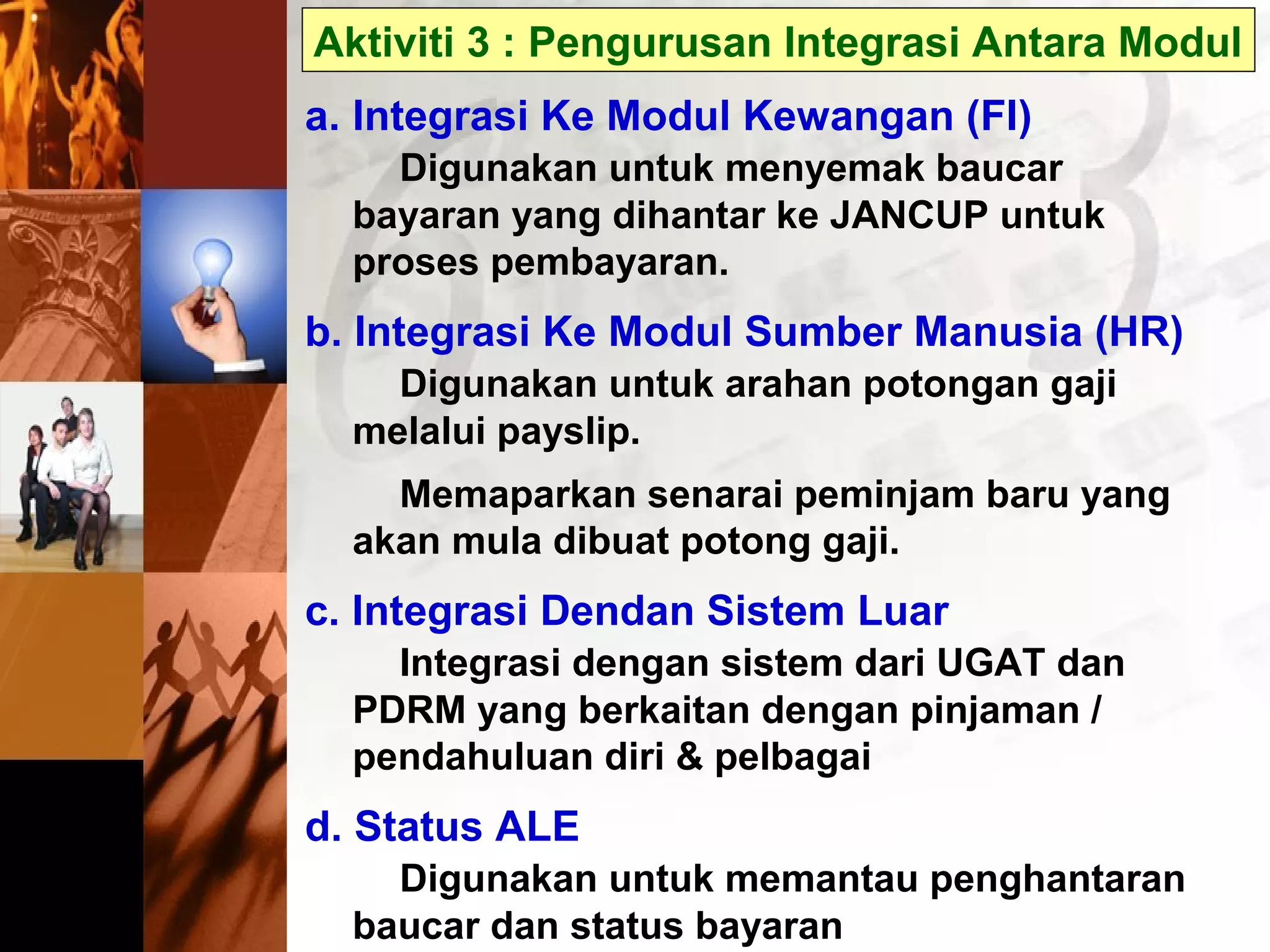 Aktiviti 3 : Pengurusan Integrasi Antara Modul

a. Integrasi Ke Modul Kewangan (FI)

Digunakan untuk menyemak baucar bayaran yang dihantar ke JANCUP untuk proses pembayaran.

b. Integrasi Ke Modul Sumber Manusia (HR)

Digunakan untuk arahan potongan gaji melalui payslip.

Memaparkan senarai peminjam baru yang akan mula dibuat potong gaji.

c. Integrasi Dendan Sistem Luar

Integrasi dengan sistem dari UGAT dan PDRM yang berkaitan dengan pinjaman / pendahuluan diri & pelbagai

d. Status ALE

Digunakan untuk memantau penghantaran baucar dan status bayaran